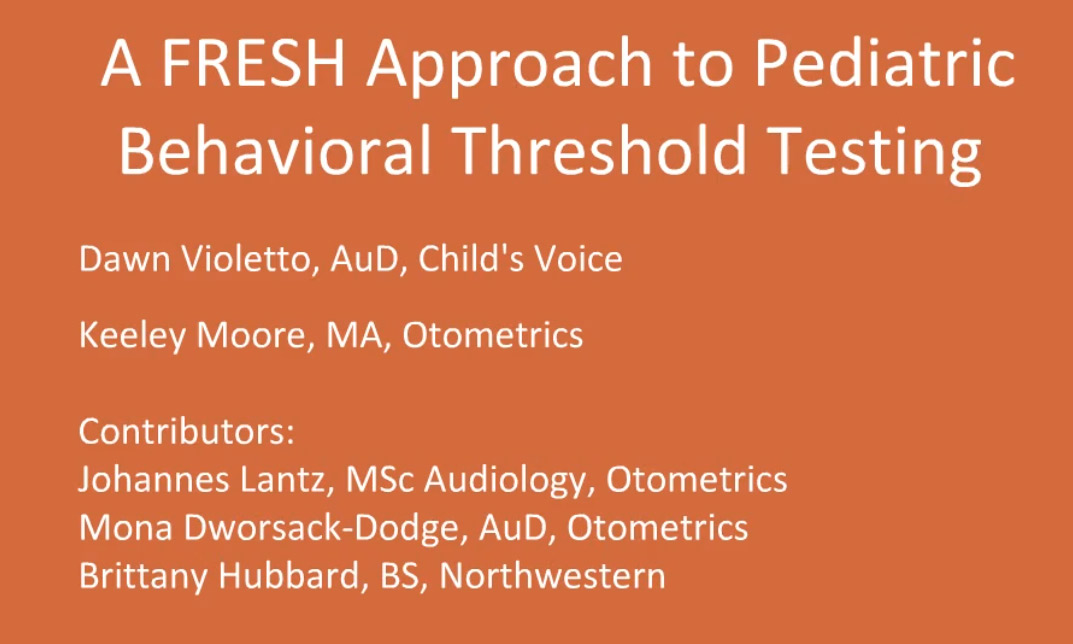 A FRESH Approach to Pediatric Behavioral Threshold Testing

Dawn Violetto, AuD, Child's Voice

Keeley Moore, MA, Otometrics

Contributors:
Johannes Lantz, MSc Audiology, Otometrics
Mona Dworsack-Dodge, AuD, Otometrics
Brittany Hubbard, BS, Northwestern